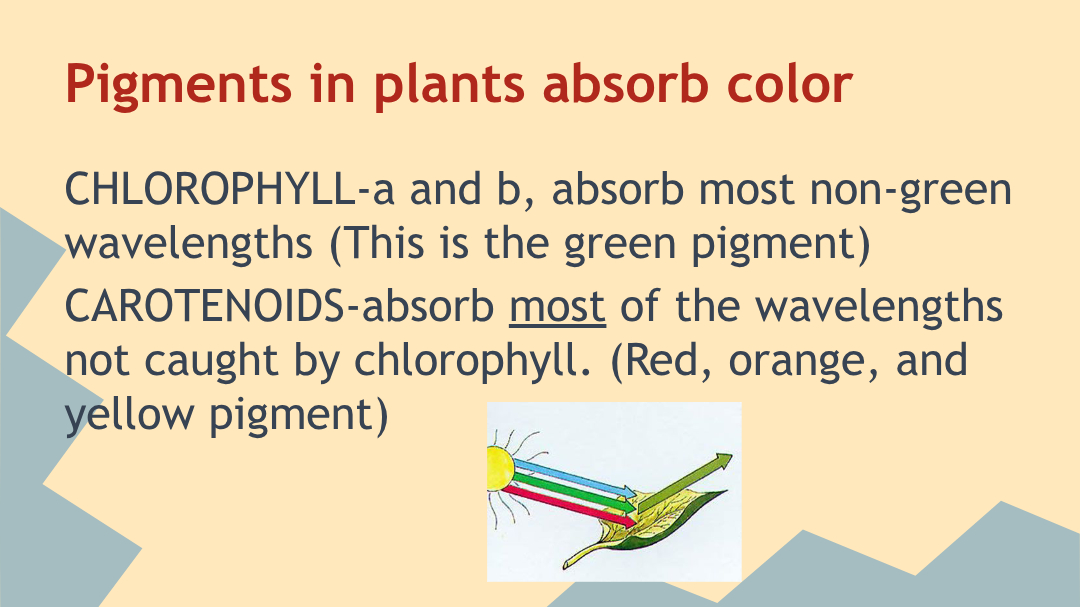 Pigments in plants absorb color

CHLOROPHYLL-a and b, absorb most non-green wavelengths (This is the green pigment)

CAROTENOIDS-absorb most of the wavelengths not caught by chlorophyll. (Red, orange, and yellow pigment)